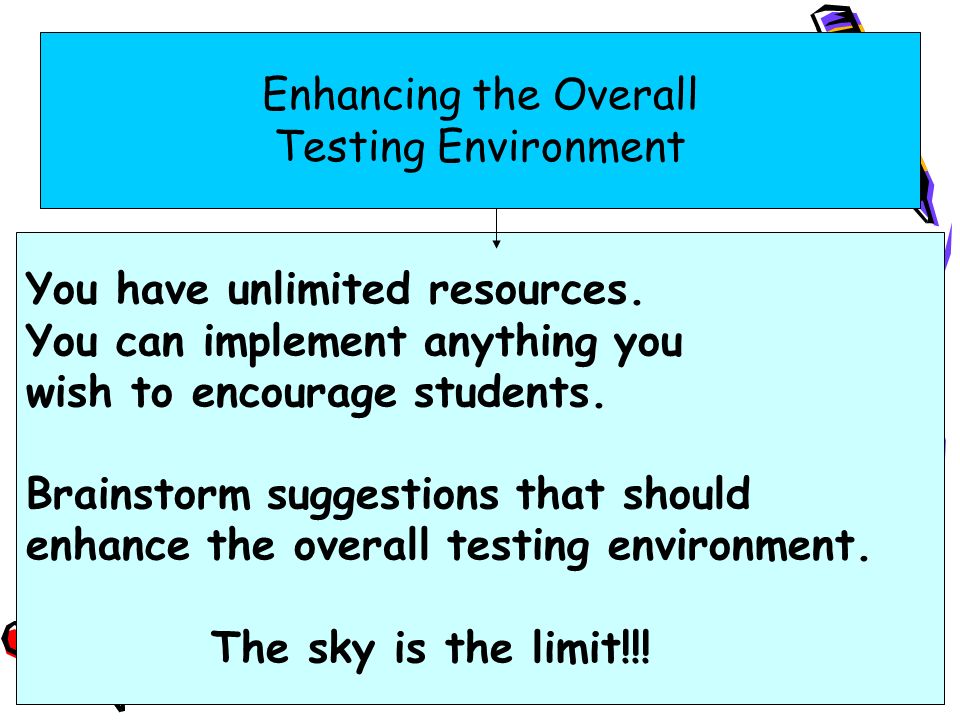 Enhancing the Overall
Testing Environment

You have unlimited resources.
You can implement anything you wish to encourage students.

Brainstorm suggestions that should enhance the overall testing environment.

The sky is the limit!!!